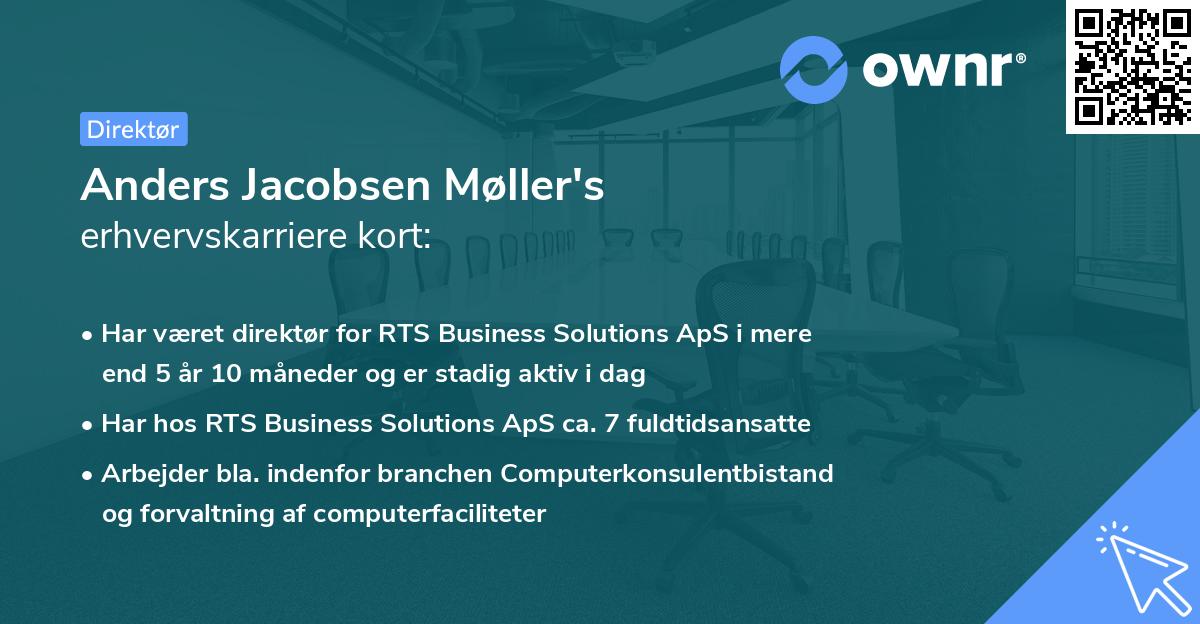 ownr®

Direktør

Anders Jacobsen Møller's
erhvervskarriere kort:

• Har været direktør for RTS Business Solutions ApS i mere end 5 år 10 måneder og er stadig aktiv i dag
• Har hos RTS Business Solutions ApS ca. 7 fuldtidsansatte
• Arbejder bla. indenfor branchen Computerkonsulentbistand og forvaltning af computerfaciliteter